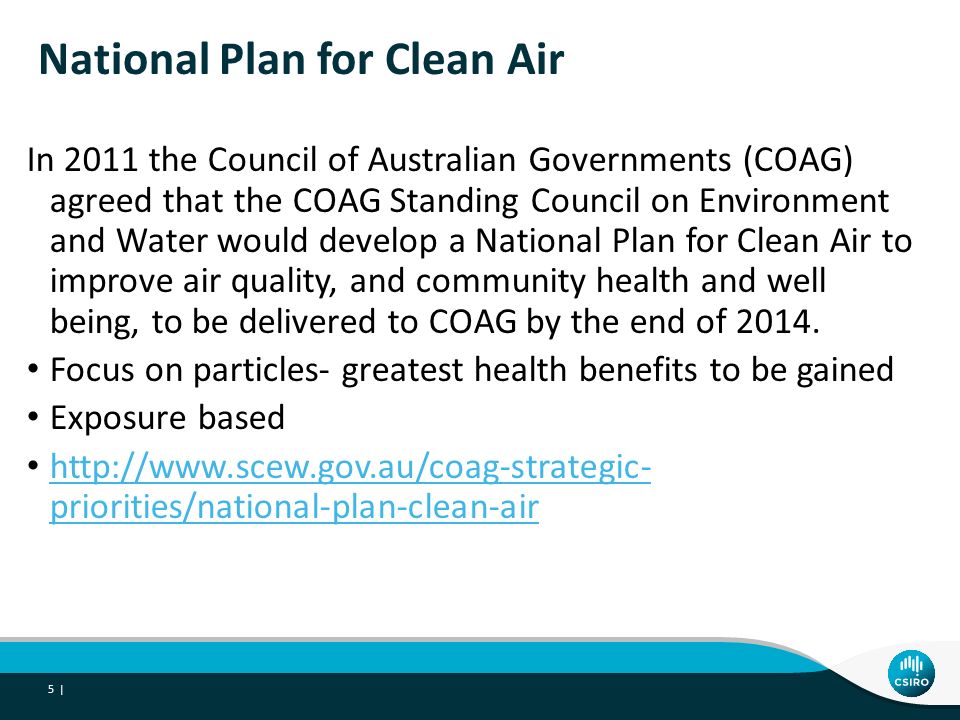 National Plan for Clean Air

In 2011 the Council of Australian Governments (COAG) agreed that the COAG Standing Council on Environment and Water would develop a National Plan for Clean Air to improve air quality, and community health and well being, to be delivered to COAG by the end of 2014.

• Focus on particles- greatest health benefits to be gained
• Exposure based
• http://www.scew.gov.au/coag-strategic-priorities/national-plan-clean-air

5 |

CSIRO